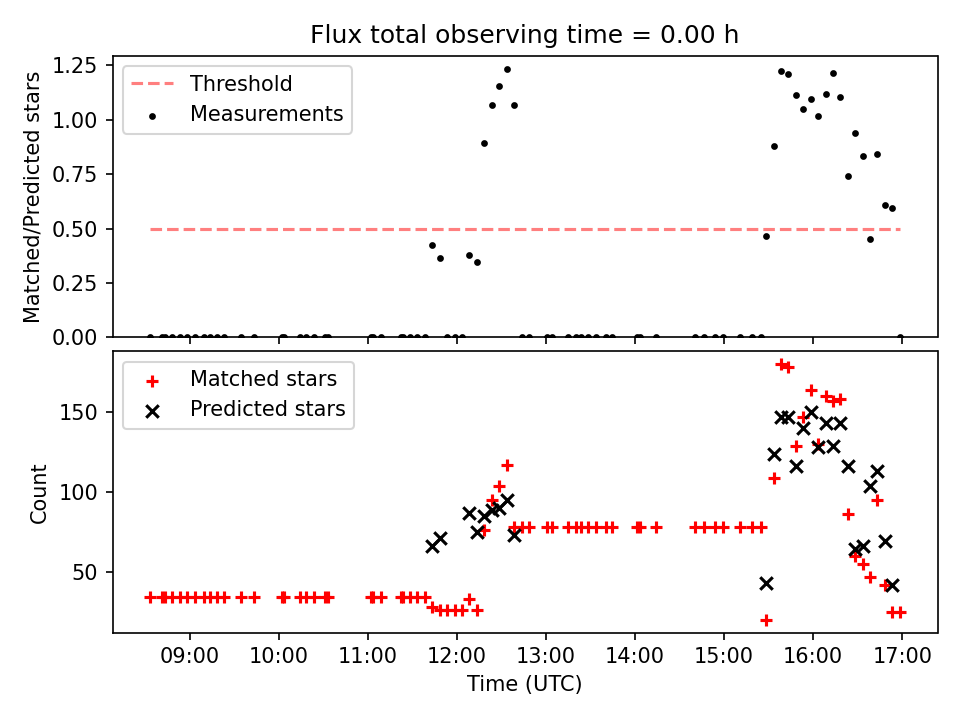 Flux total observing time = 0.00 h

Matched/Predicted stars

1.25
1.00
0.75
0.50
0.25
0.00

Threshold
Measurements

Count

150
100
50

Matched stars
Predicted stars

09:00
10:00
11:00
12:00
13:00
14:00
15:00
16:00
17:00

Time (UTC)